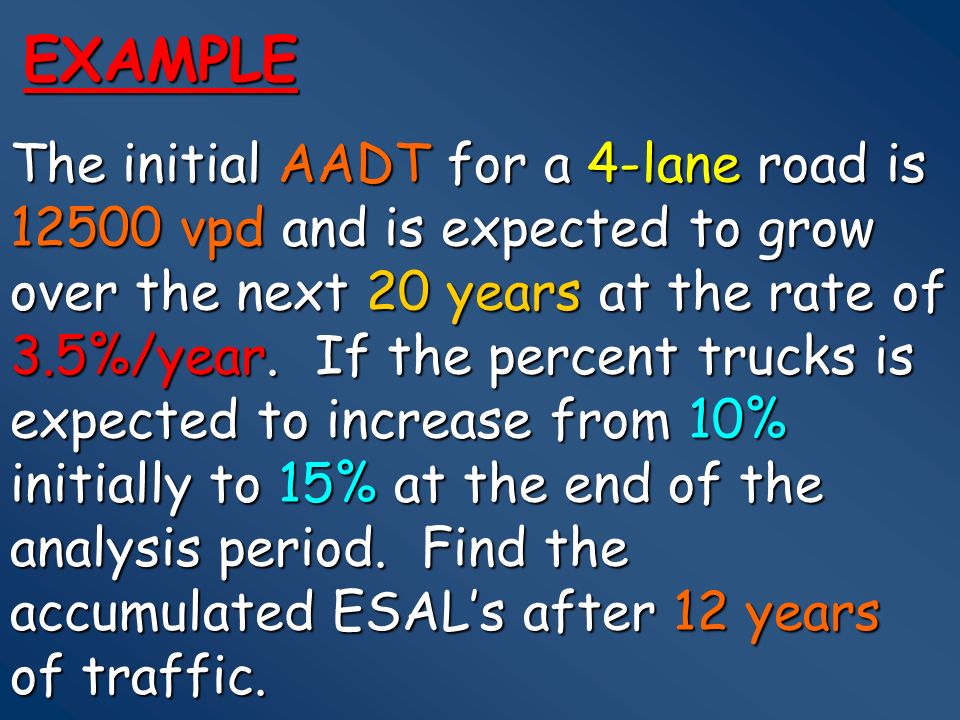 EXAMPLE

The initial AADT for a 4-lane road is 12500 vpd and is expected to grow over the next 20 years at the rate of 3.5%/year. If the percent trucks is expected to increase from 10% initially to 15% at the end of the analysis period. Find the accumulated ESAL's after 12 years of traffic.